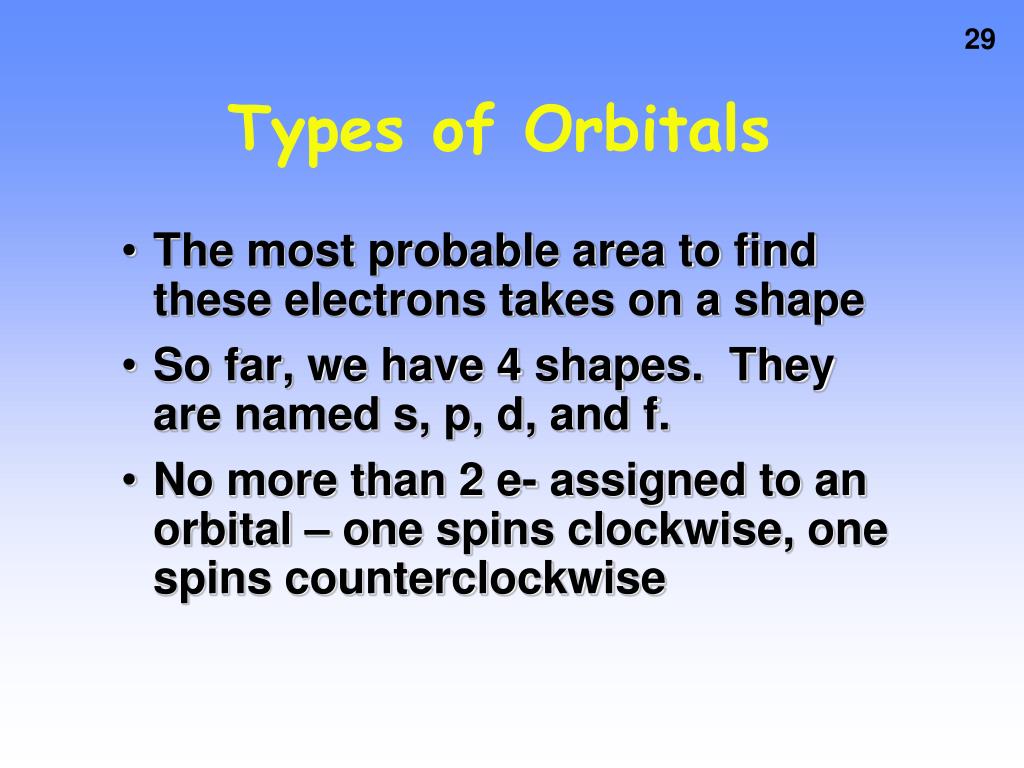 29

Types of Orbitals

• The most probable area to find these electrons takes on a shape
• So far, we have 4 shapes. They are named s, p, d, and f.
• No more than 2 e- assigned to an orbital – one spins clockwise, one spins counterclockwise